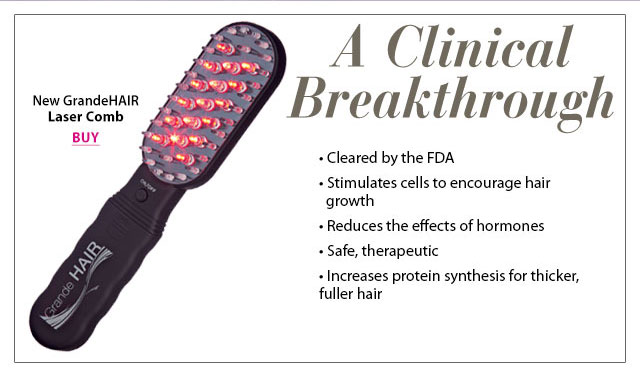 New GrandeHAIR
Laser Comb
BUY

ON/OFF

Grande HAIR

A Clinical Breakthrough

• Cleared by the FDA
• Stimulates cells to encourage hair growth
• Reduces the effects of hormones
• Safe, therapeutic
• Increases protein synthesis for thicker, fuller hair